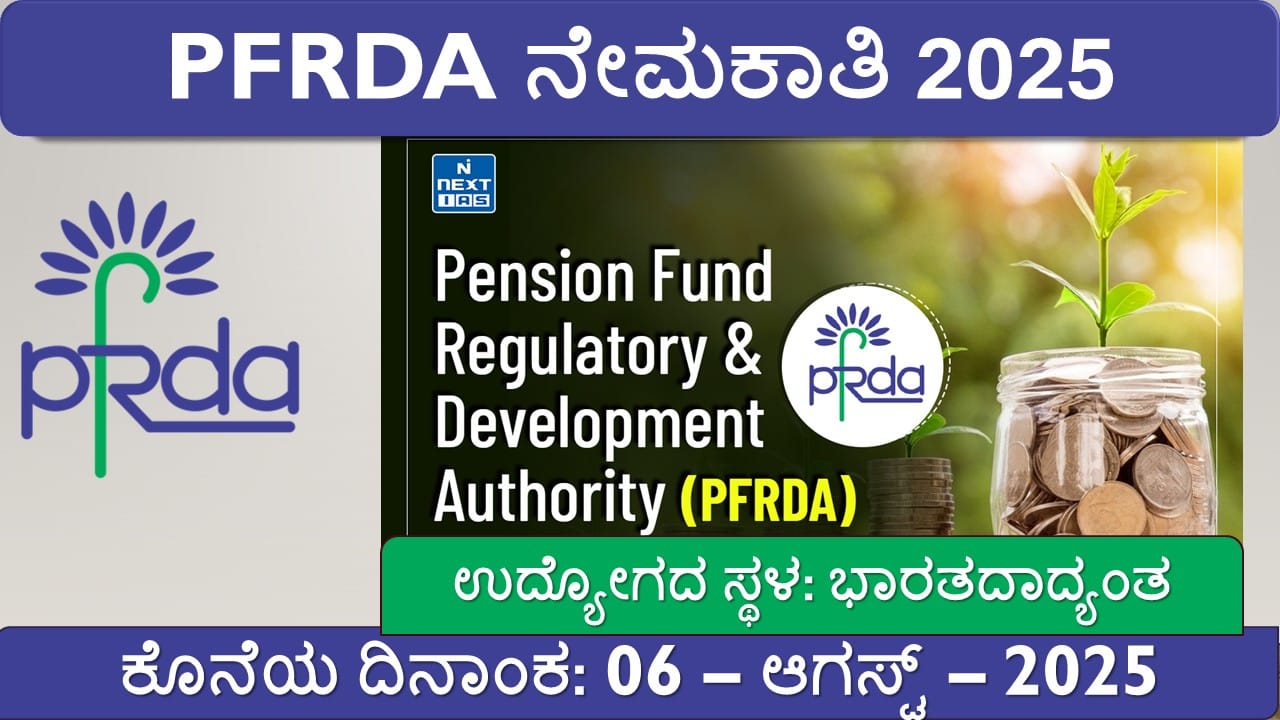 PFRDA ನೇಮಕಾತಿ 2025

pfrda

N NEXT IAS

Pension Fund Regulatory & Development Authority (PFRDA)

pfrda

ಉದ್ಯೋಗದ ಸ್ಥಳ: ಭಾರತದಾದ್ಯಂತ

ಕೊನೆಯ ದಿನಾಂಕ: 06 – ಆಗಸ್ಟ್ – 2025